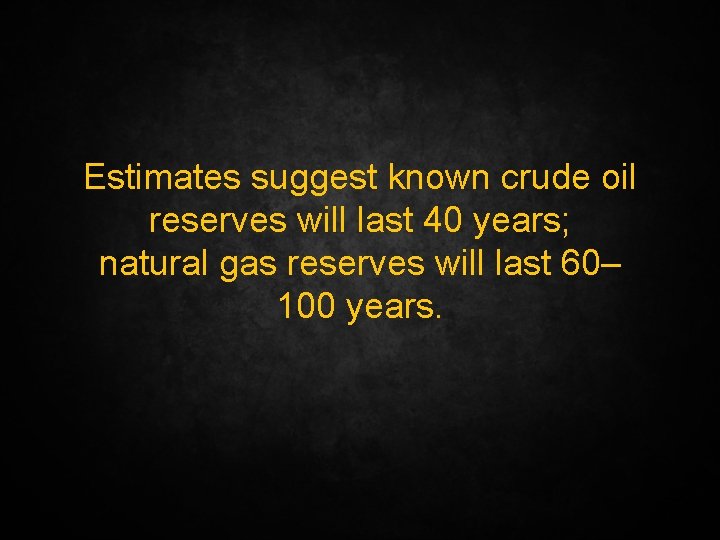 Estimates suggest known crude oil reserves will last 40 years; natural gas reserves will last 60–100 years.